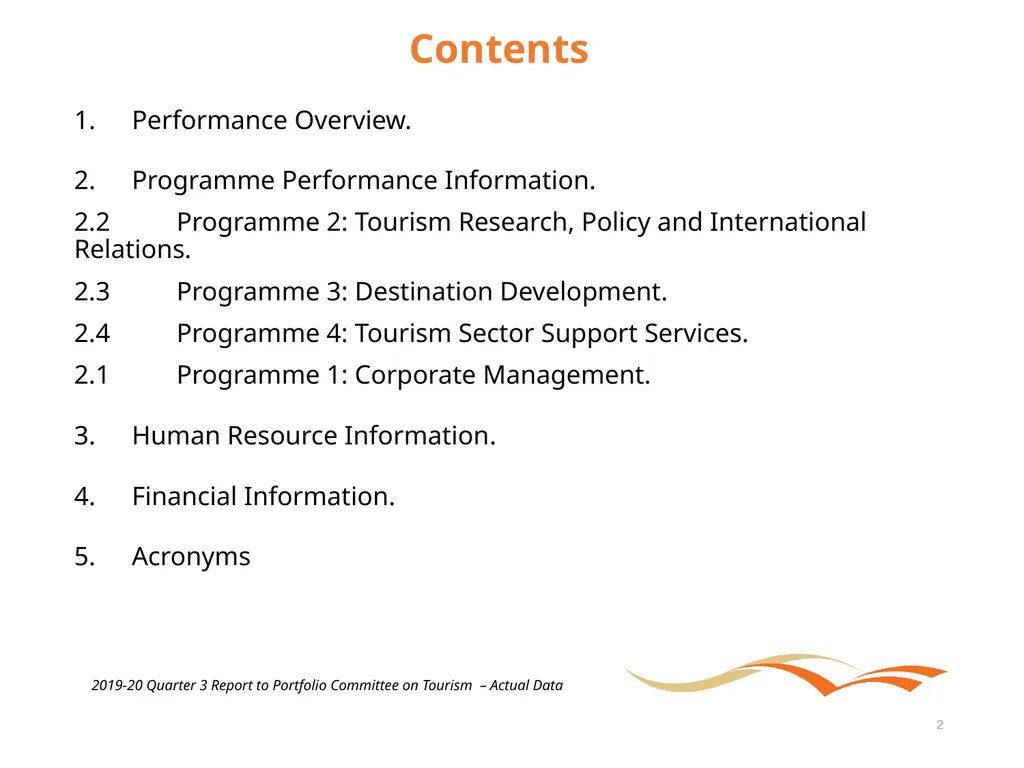 Contents

1. Performance Overview.

2. Programme Performance Information.

2.2 Programme 2: Tourism Research, Policy and International Relations.

2.3 Programme 3: Destination Development.

2.4 Programme 4: Tourism Sector Support Services.

2.1 Programme 1: Corporate Management.

3. Human Resource Information.

4. Financial Information.

5. Acronyms

2019-20 Quarter 3 Report to Portfolio Committee on Tourism – Actual Data

2